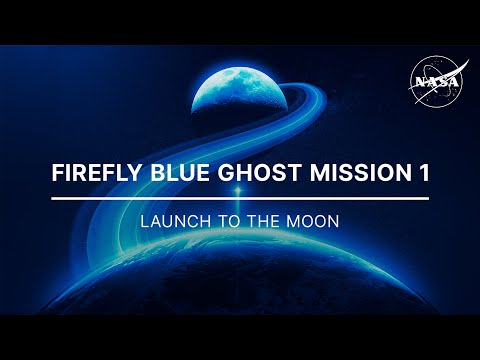 NASA

FIREFLY BLUE GHOST MISSION 1

LAUNCH TO THE MOON